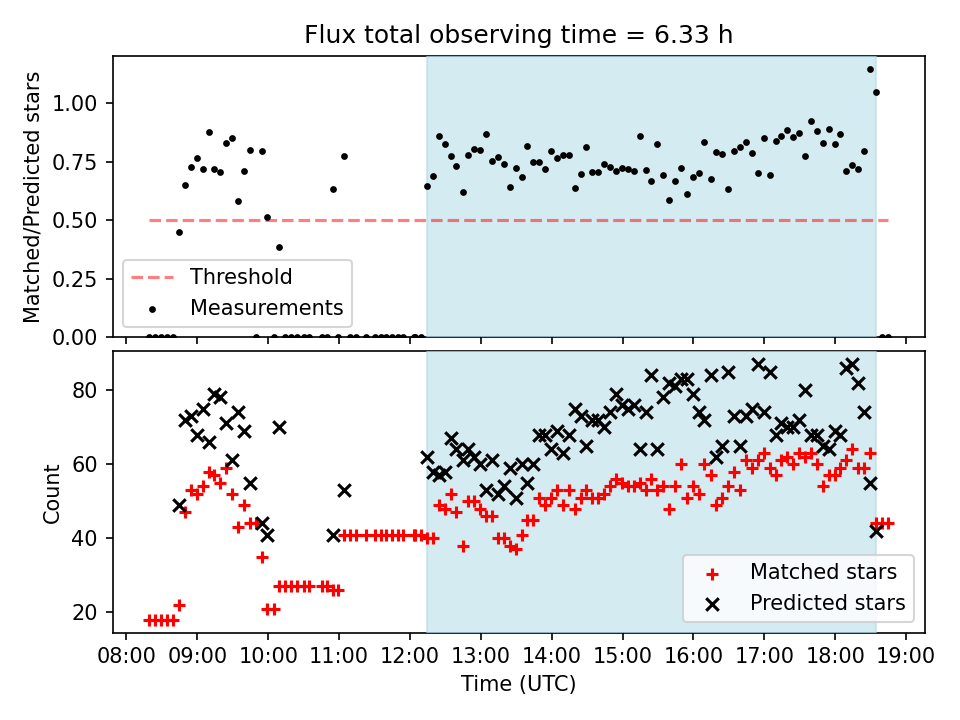 Flux total observing time = 6.33 h

Matched/Predicted stars
1.00
0.75
0.50
0.25
0.00

Threshold
Measurements

Count
80
60
40
20

Matched stars
Predicted stars

08:00 09:00 10:00 11:00 12:00 13:00 14:00 15:00 16:00 17:00 18:00 19:00
Time (UTC)